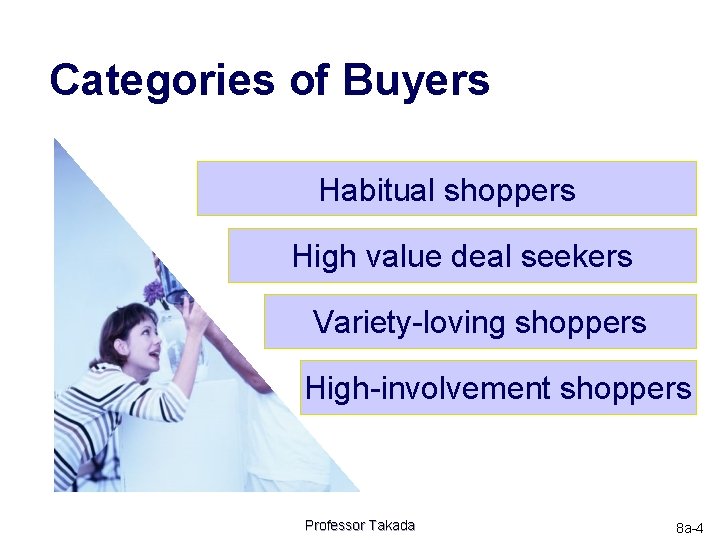 Categories of Buyers

Habitual shoppers

High value deal seekers

Variety-loving shoppers

High-involvement shoppers

Professor Takada

8a-4